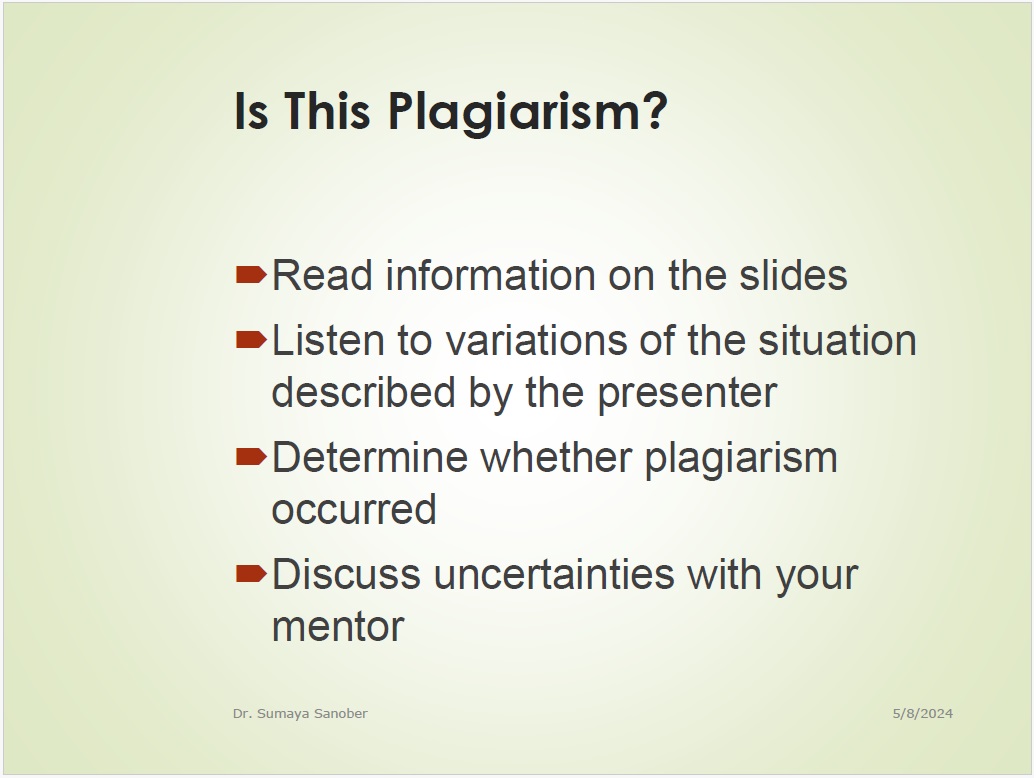 Is This Plagiarism?

Read information on the slides

Listen to variations of the situation described by the presenter

Determine whether plagiarism occurred

Discuss uncertainties with your mentor

Dr. Sumaya Sanober

5/8/2024